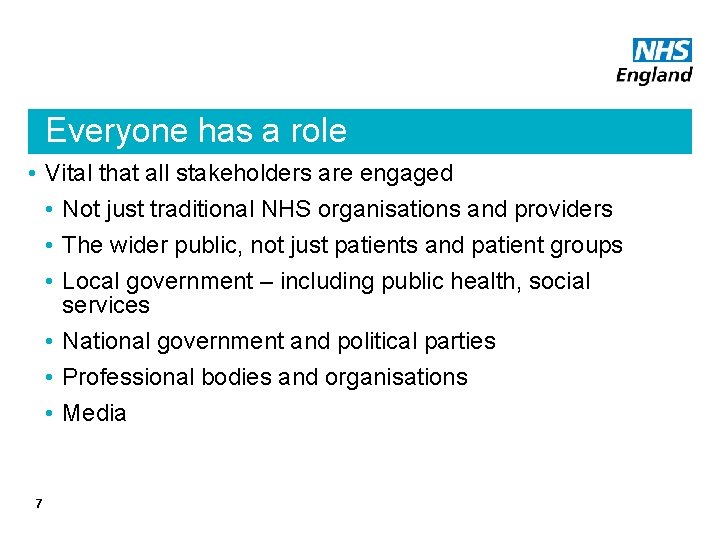 NHS
England

Everyone has a role

• Vital that all stakeholders are engaged
  • Not just traditional NHS organisations and providers
  • The wider public, not just patients and patient groups
  • Local government – including public health, social services
  • National government and political parties
  • Professional bodies and organisations
  • Media

7